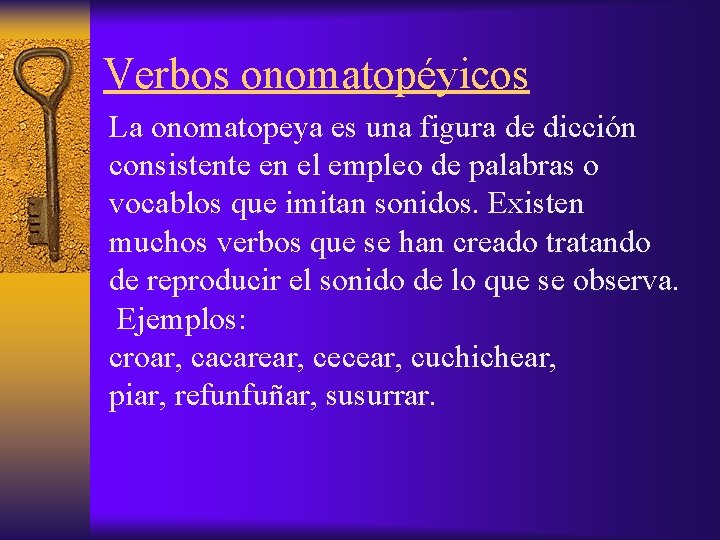 Verbos onomatopéyicos

La onomatopeya es una figura de dicción consistente en el empleo de palabras o vocablos que imitan sonidos. Existen muchos verbos que se han creado tratando de reproducir el sonido de lo que se observa.
Ejemplos:
croar, cacarear, cecear, cuchichear,
piar, refunfuñar, susurrar.